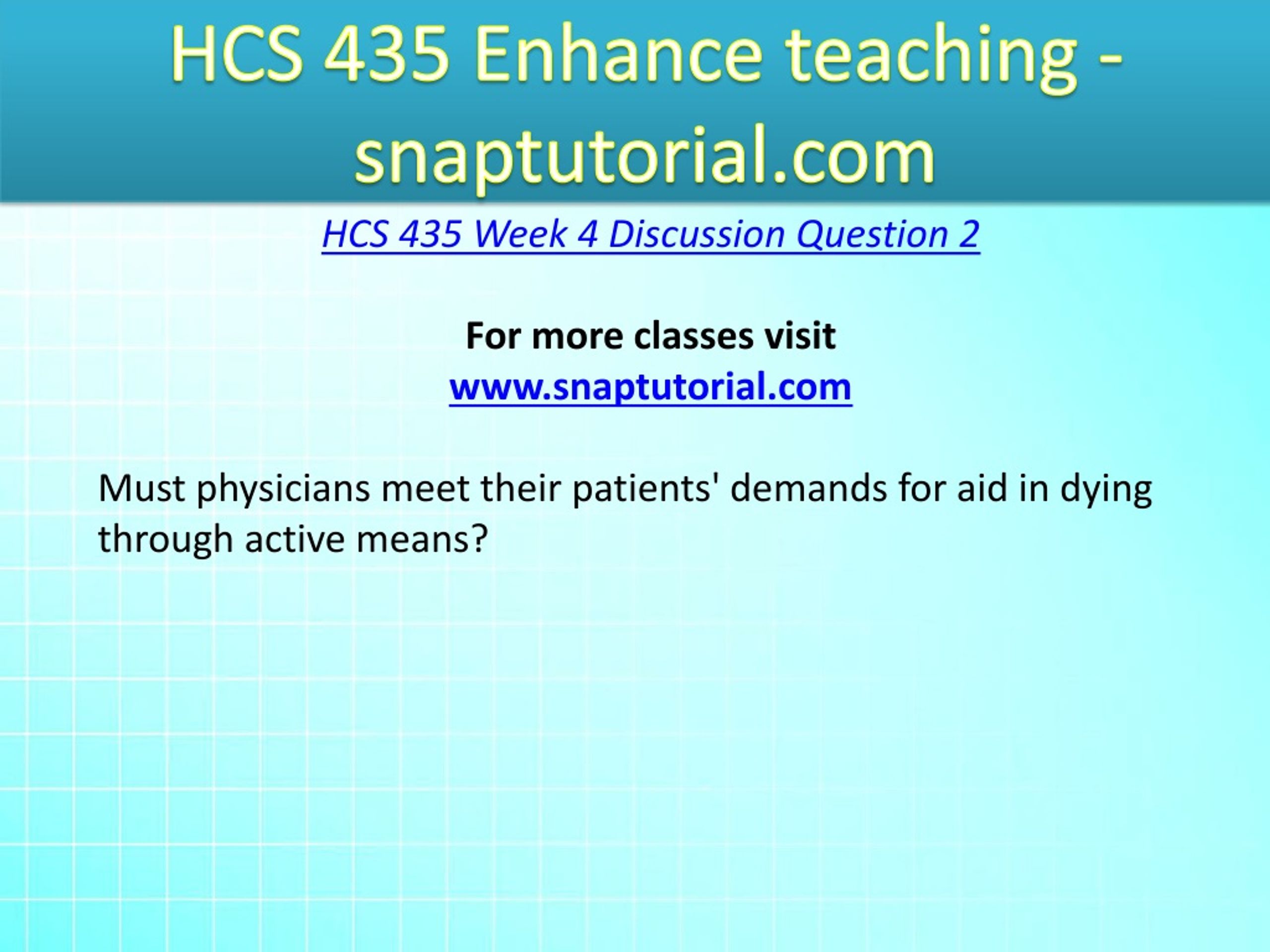 HCS 435 Enhance teaching - snaptutorial.com

HCS 435 Week 4 Discussion Question 2

For more classes visit
www.snaptutorial.com

Must physicians meet their patients' demands for aid in dying through active means?